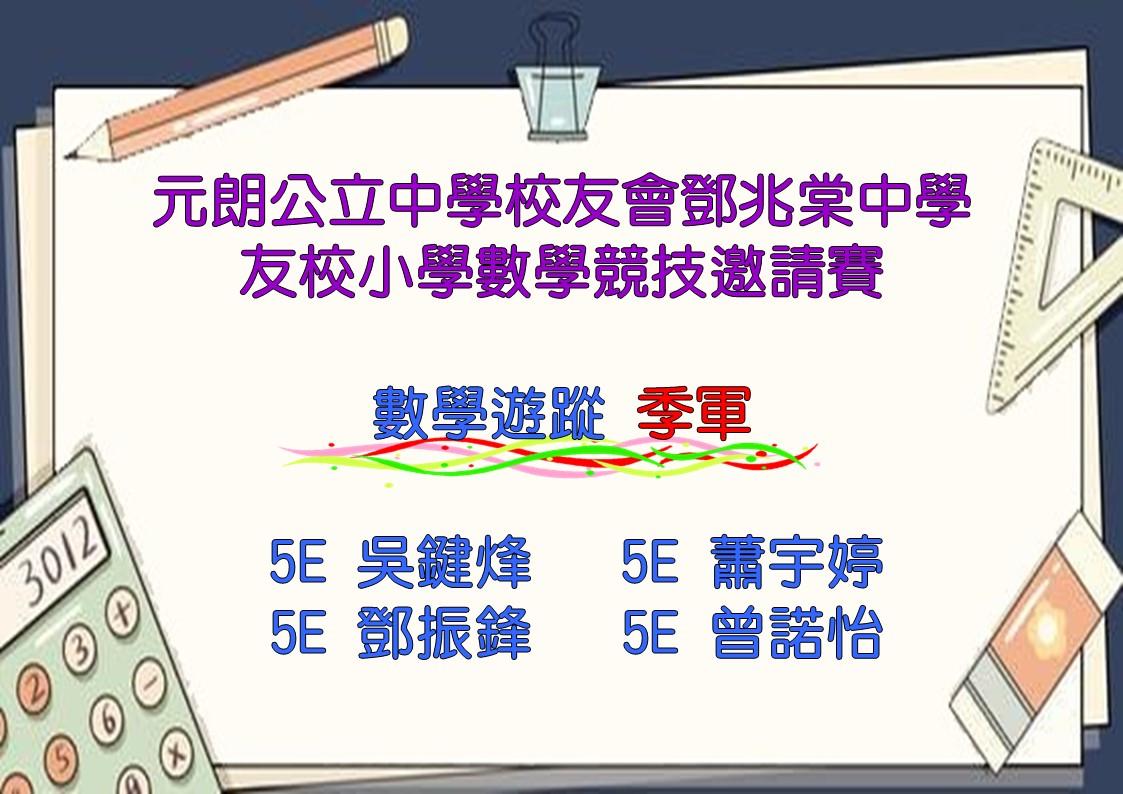 元朗公立中學校友會鄧兆棠中學
友校小學數學競技邀請賽

數學遊蹤 季軍

5E 吳鍵烽 5E 蕭宇婷
5E 鄧振鋒 5E 曾諾怡

3012